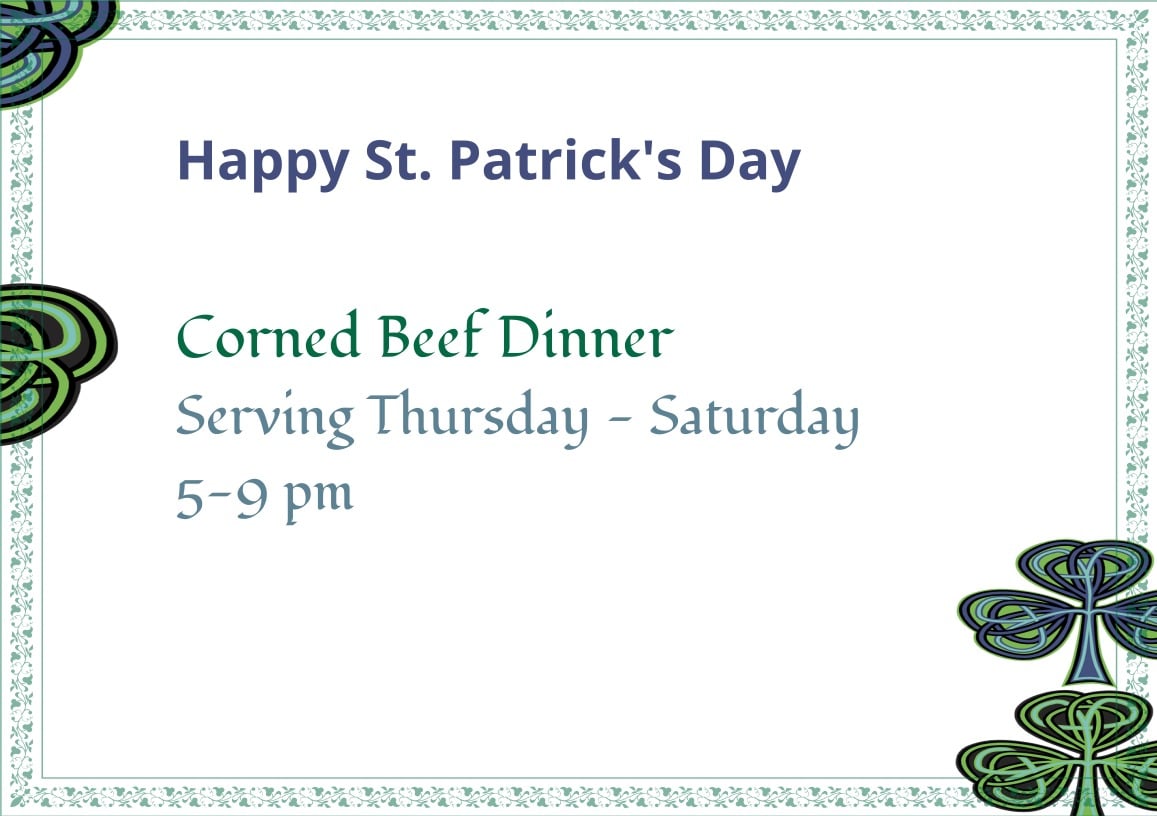 Happy St. Patrick's Day

Corned Beef Dinner
Serving Thursday - Saturday
5-9 pm